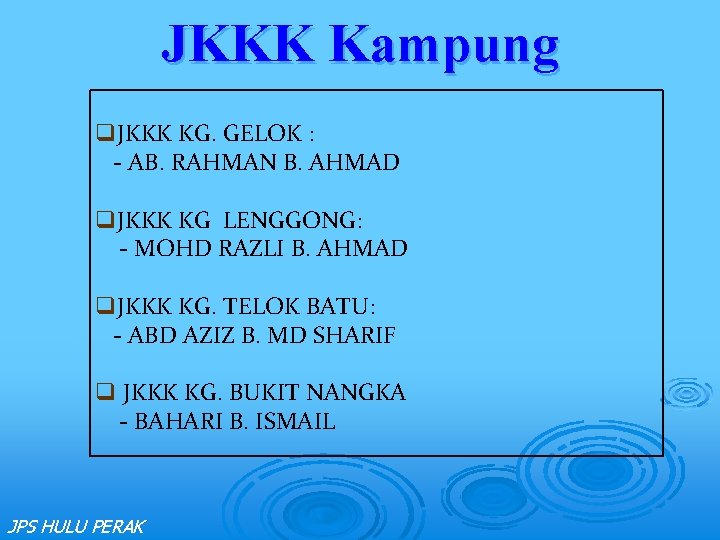 JKKK Kampung

❑JKKK KG. GELOK :
- AB. RAHMAN B. AHMAD

❑JKKK KG LENGGONG:
- MOHD RAZLI B. AHMAD

❑JKKK KG. TELOK BATU:
- ABD AZIZ B. MD SHARIF

❑ JKKK KG. BUKIT NANGKA
- BAHARI B. ISMAIL

JPS HULU PERAK